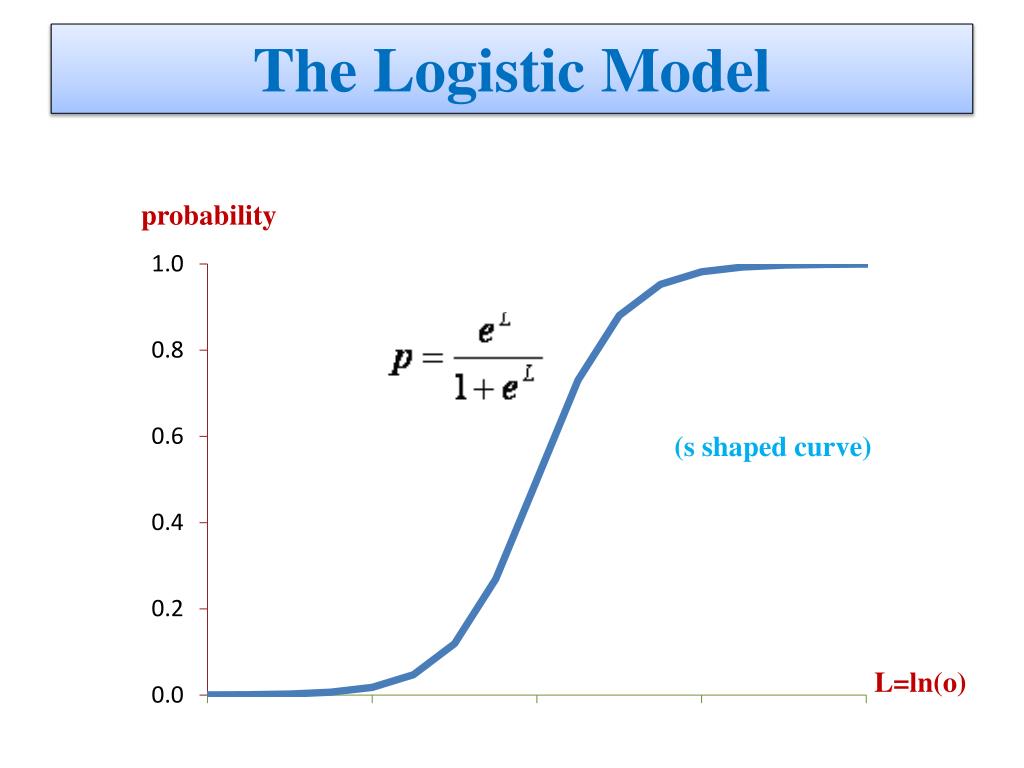 The Logistic Model

probability

1.0

0.8

0.6

0.4

0.2

0.0

$p = \frac{e^{L}}{1+e^{L}}$

(s shaped curve)

L=ln(o)